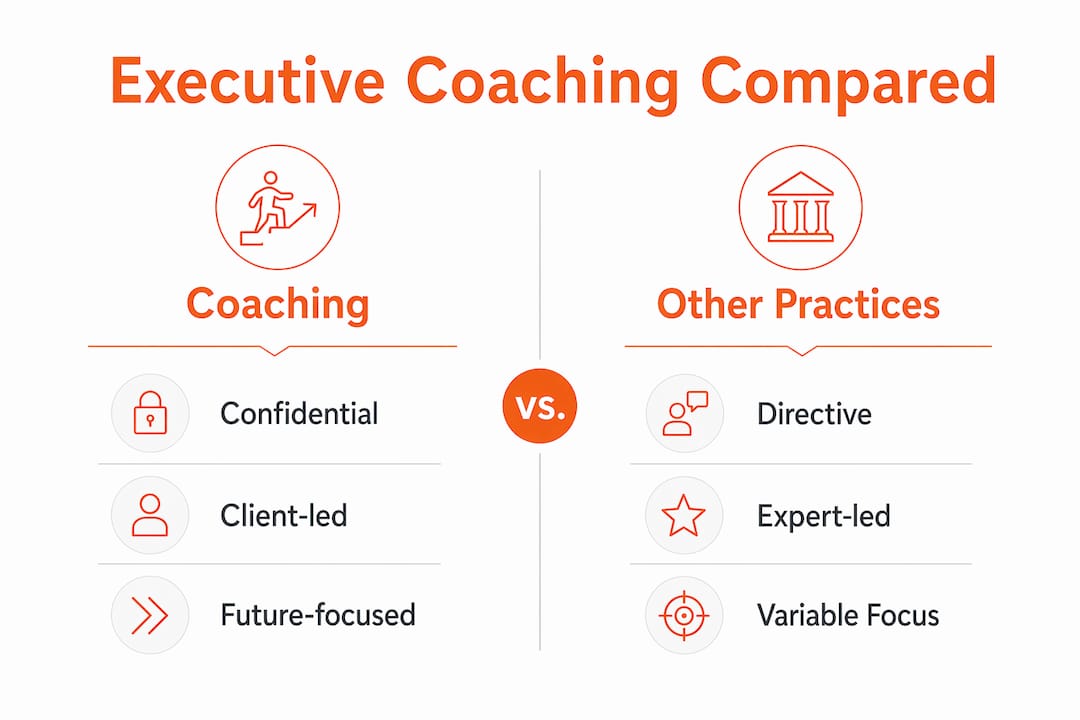 Executive Coaching Compared

Coaching

Confidential

Client-led

Future-focused

VS.

Other Practices

Directive

Expert-led

Variable Focus